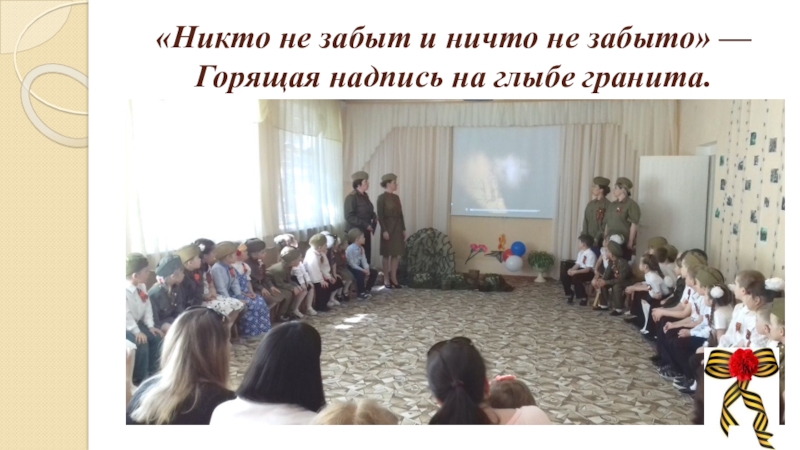 «Никто не забыт и ничто не забыто» —
Горящая надпись на глыбе гранита.